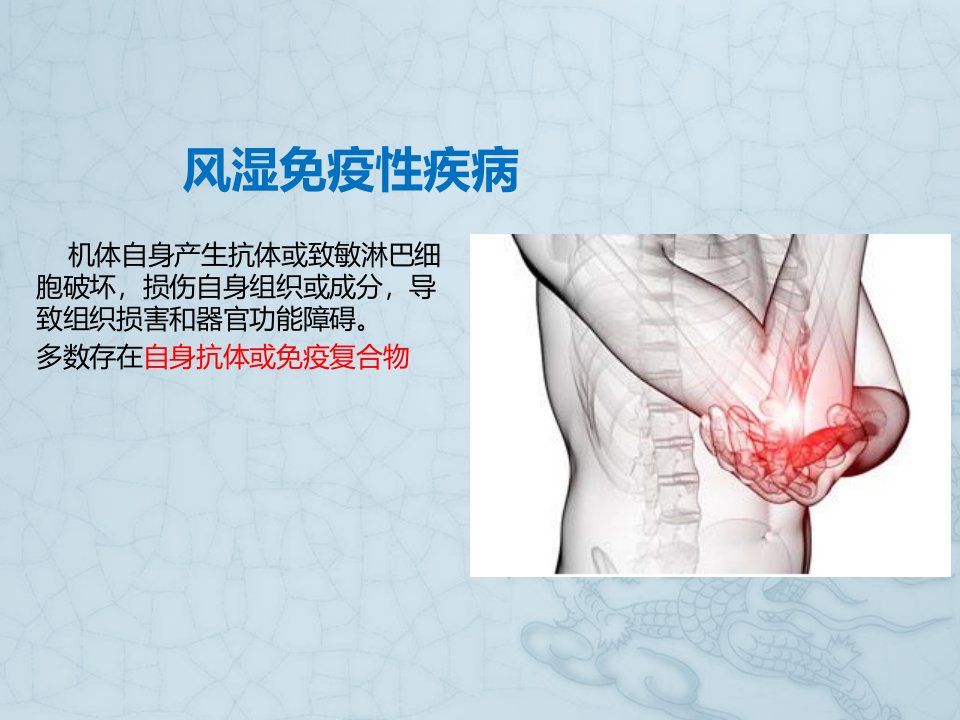 风湿免疫性疾病

机体自身产生抗体或致敏淋巴细胞破坏，损伤自身组织或成分，导致组织损害和器官功能障碍。

多数存在自身抗体或免疫复合物